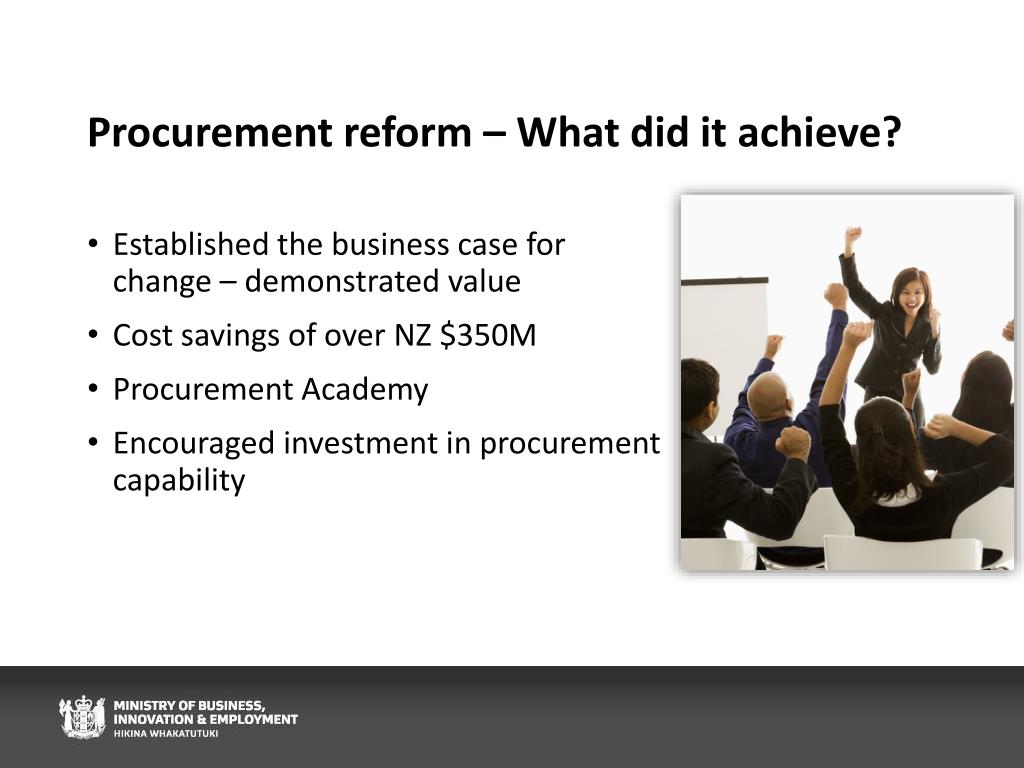 Procurement reform – What did it achieve?

• Established the business case for change – demonstrated value
• Cost savings of over NZ $350M
• Procurement Academy
• Encouraged investment in procurement capability

MINISTRY OF BUSINESS,
INNOVATION & EMPLOYMENT
HIKINA WHAKATUTUKI